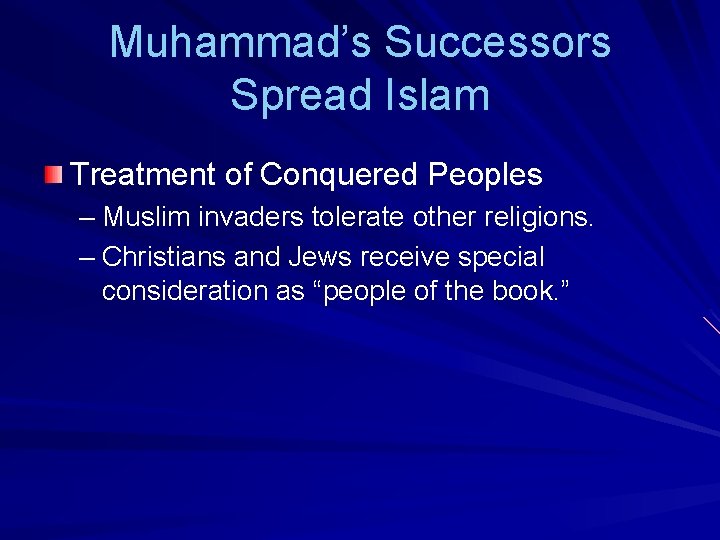 Muhammad’s Successors Spread Islam

Treatment of Conquered Peoples

– Muslim invaders tolerate other religions.

– Christians and Jews receive special consideration as “people of the book.”